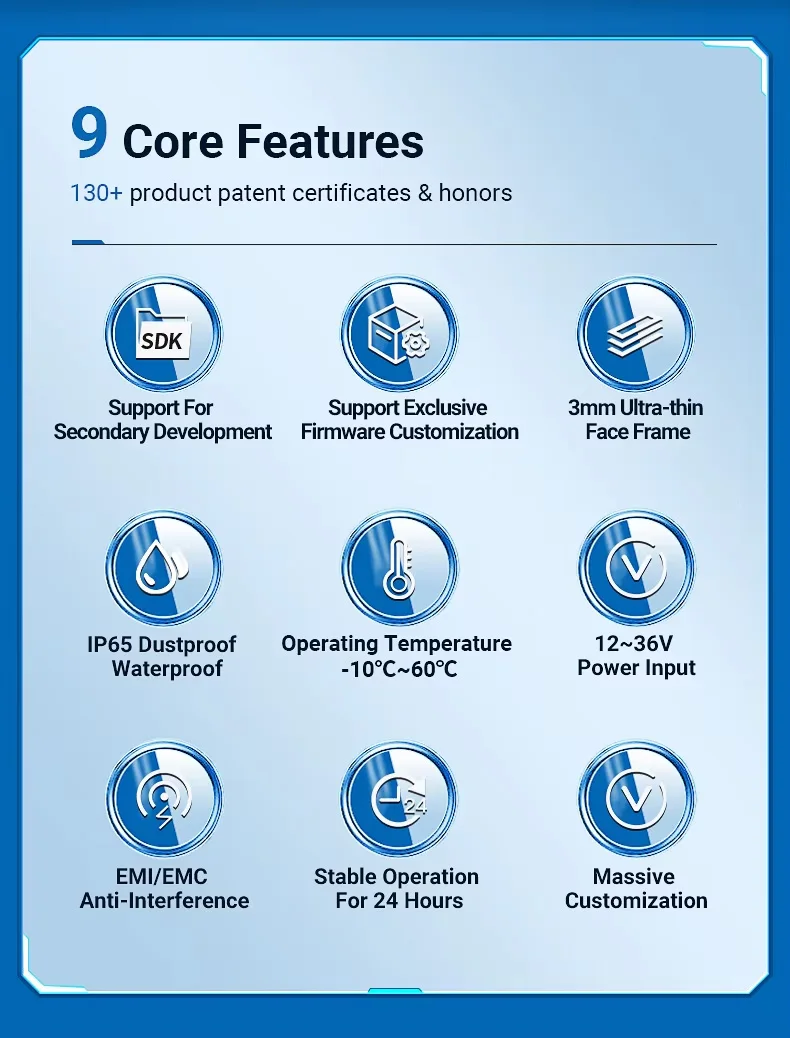 9 Core Features
130+ product patent certificates & honors

SDK

Support For Secondary Development

Support Exclusive Firmware Customization

3mm Ultra-thin Face Frame

IP65 Dustproof Waterproof

Operating Temperature -10℃~60℃

12~36V Power Input

EMI/EMC Anti-Interference

24

Stable Operation For 24 Hours

Massive Customization